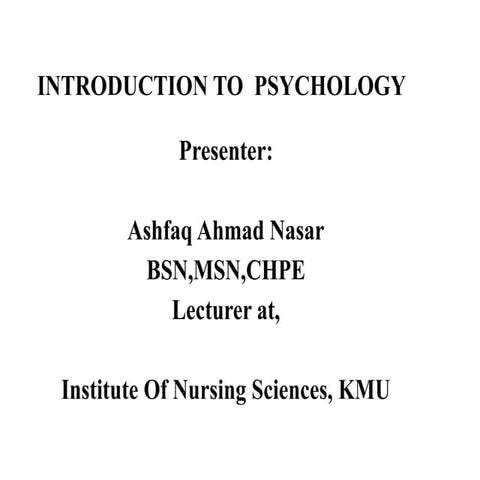 INTRODUCTION TO PSYCHOLOGY

Presenter:

Ashfaq Ahmad Nasar
BSN,MSN,CHPE
Lecturer at,

Institute Of Nursing Sciences, KMU